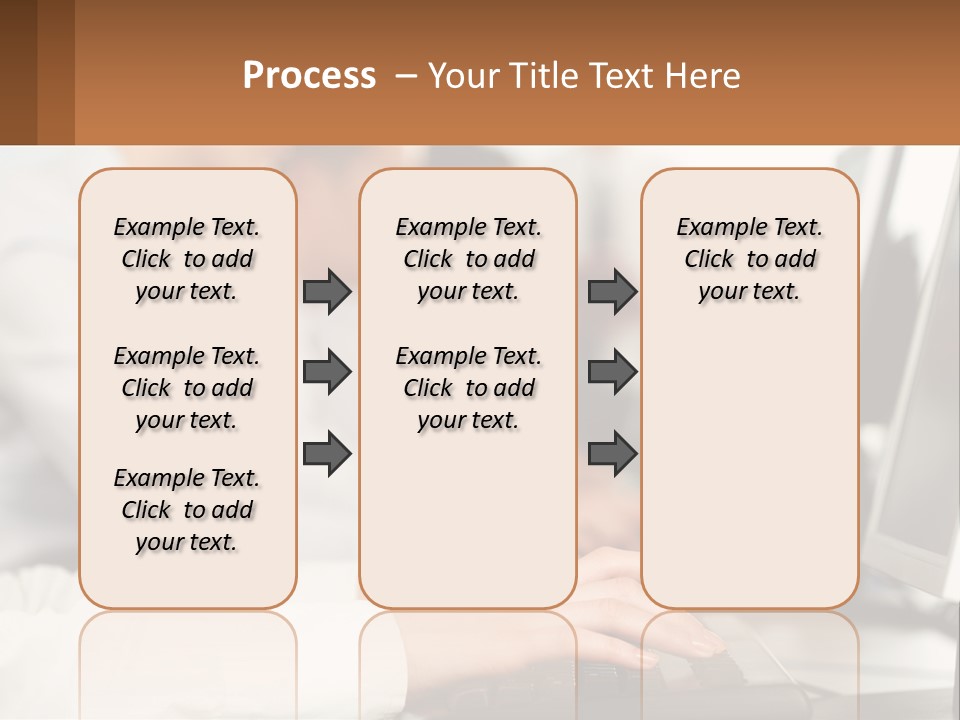 Process – Your Title Text Here

Example Text. Click to add your text.

Example Text. Click to add your text.

Example Text. Click to add your text.

Example Text. Click to add your text.

Example Text. Click to add your text.

Example Text. Click to add your text.